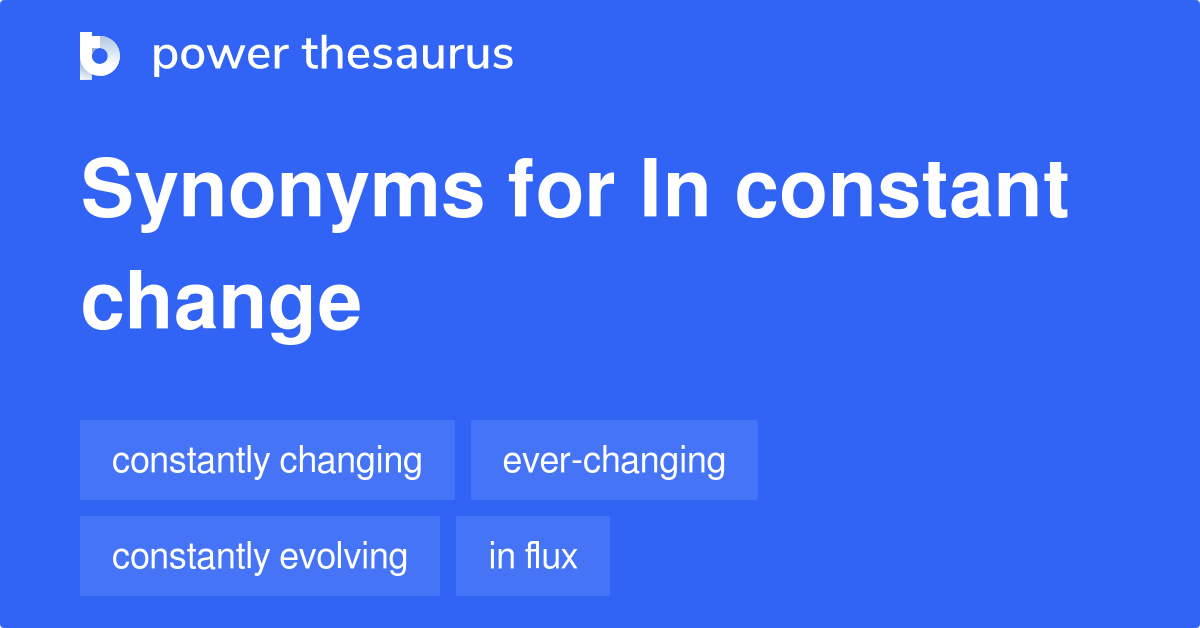 power thesaurus

Synonyms for In constant change

constantly changing

ever-changing

constantly evolving

in flux